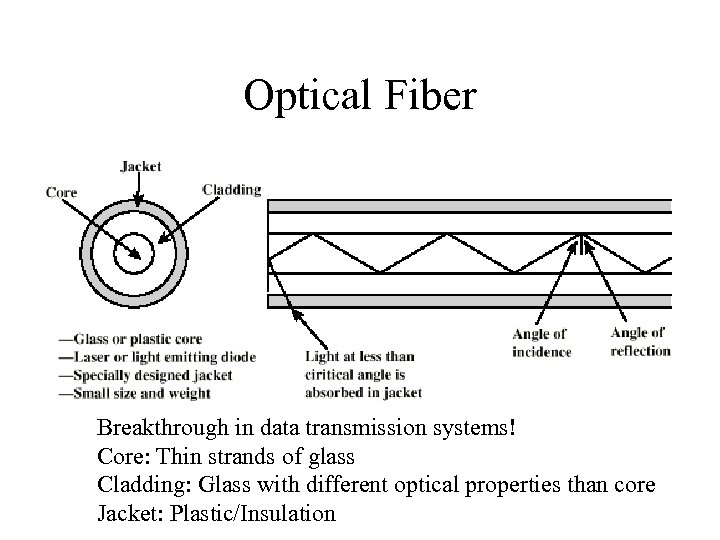 Optical Fiber

Jacket
Core
Cladding

—Glass or plastic core
—Laser or light emitting diode
—Specially designed jacket
—Small size and weight

Light at less than ciritical angle is absorbed in jacket

Angle of incidence
Angle of reflection

Breakthrough in data transmission systems!
Core: Thin strands of glass
Cladding: Glass with different optical properties than core
Jacket: Plastic/Insulation